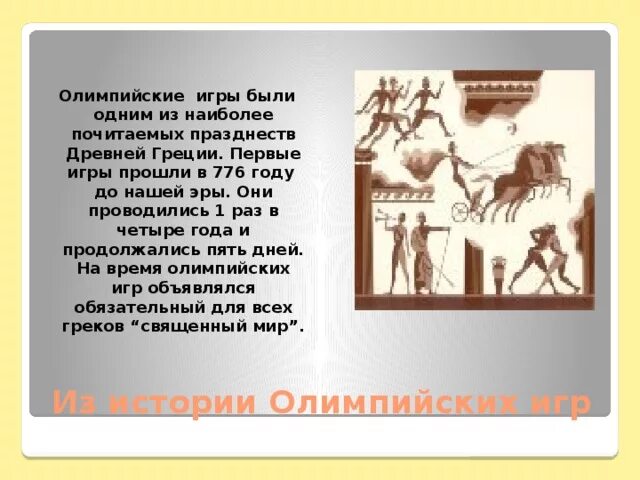 Олимпийские игры были одним из наиболее почитаемых празднеств Древней Греции. Первые игры прошли в 776 году до нашей эры. Они проводились 1 раз в четыре года и продолжались пять дней. На время олимпийских игр объявлялся обязательный для всех греков “священный мир”.

Из истории Олимпийских игр